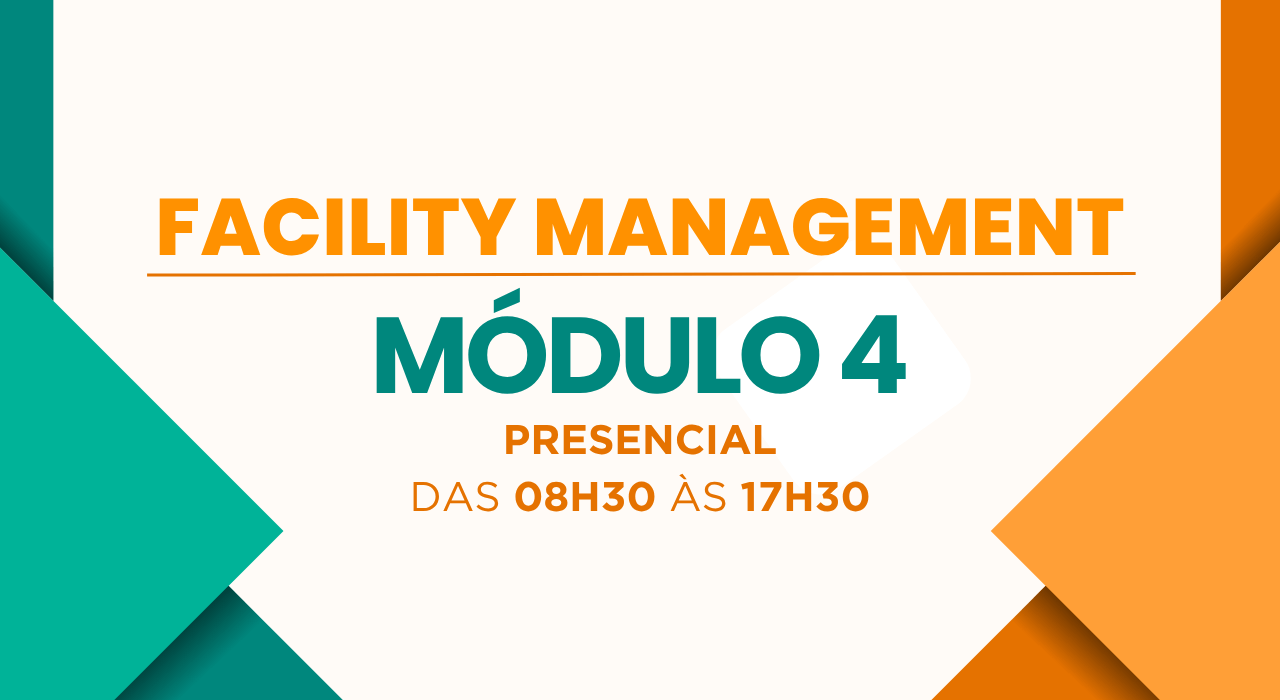 FACILITY MANAGEMENT

MÓDULO 4

PRESENCIAL

DAS 08H30 ÀS 17H30